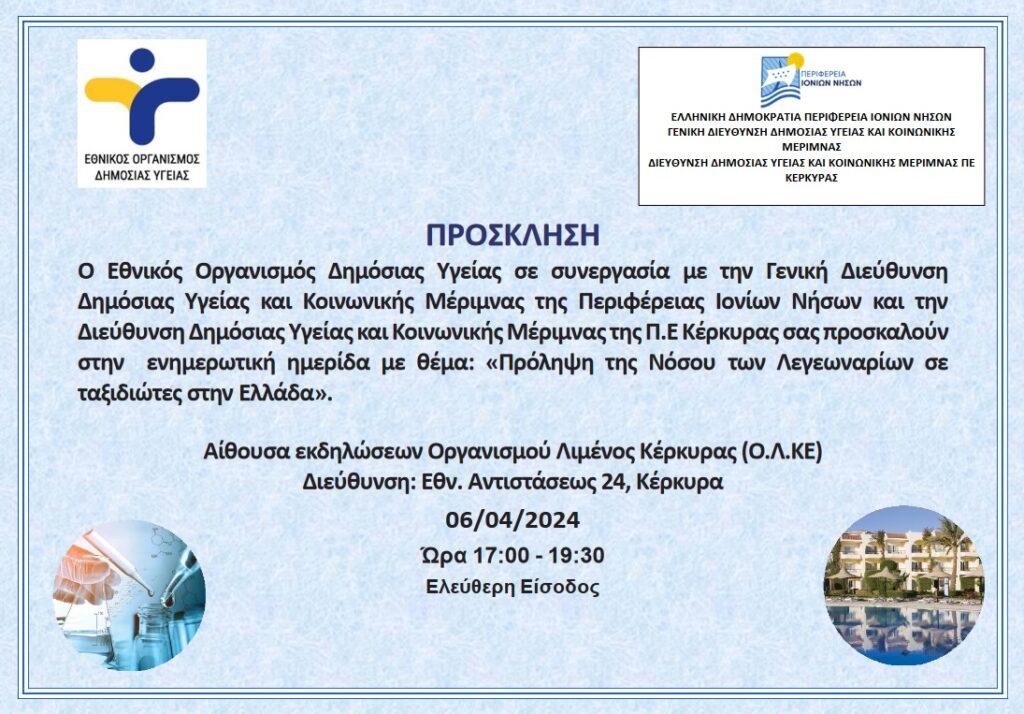 ΕΘΝΙΚΟΣ ΟΡΓΑΝΙΣΜΟΣ ΔΗΜΟΣΙΑΣ ΥΓΕΙΑΣ

ΠΕΡΙΦΕΡΕΙΑ ΙΟΝΙΩΝ ΝΗΣΩΝ

ΕΛΛΗΝΙΚΗ ΔΗΜΟΚΡΑΤΙΑ ΠΕΡΙΦΕΡΕΙΑ ΙΟΝΙΩΝ ΝΗΣΩΝ
ΓΕΝΙΚΗ ΔΙΕΥΘΥΝΣΗ ΔΗΜΟΣΙΑΣ ΥΓΕΙΑΣ ΚΑΙ ΚΟΙΝΩΝΙΚΗΣ ΜΕΡΙΜΝΑΣ
ΔΙΕΥΘΥΝΣΗ ΔΗΜΟΣΙΑΣ ΥΓΕΙΑΣ ΚΑΙ ΚΟΙΝΩΝΙΚΗΣ ΜΕΡΙΜΝΑΣ ΠΕ ΚΕΡΚΥΡΑΣ

ΠΡΟΣΚΛΗΣΗ

Ο Εθνικός Οργανισμός Δημόσιας Υγείας σε συνεργασία με την Γενική Διεύθυνση Δημόσιας Υγείας και Κοινωνικής Μέριμνας της Περιφέρειας Ιονίων Νήσων και την Διεύθυνση Δημόσιας Υγείας και Κοινωνικής Μέριμνας της Π.Ε Κέρκυρας σας προσκαλούν στην ενημερωτική ημερίδα με θέμα: «Πρόληψη της Νόσου των Λεγεωναρίων σε ταξιδιώτες στην Ελλάδα».

Αίθουσα εκδηλώσεων Οργανισμού Λιμένος Κέρκυρας (Ο.Λ.ΚΕ)
Διεύθυνση: Εθν. Αντιστάσεως 24, Κέρκυρα
06/04/2024
Ώρα 17:00 - 19:30
Ελεύθερη Είσοδος